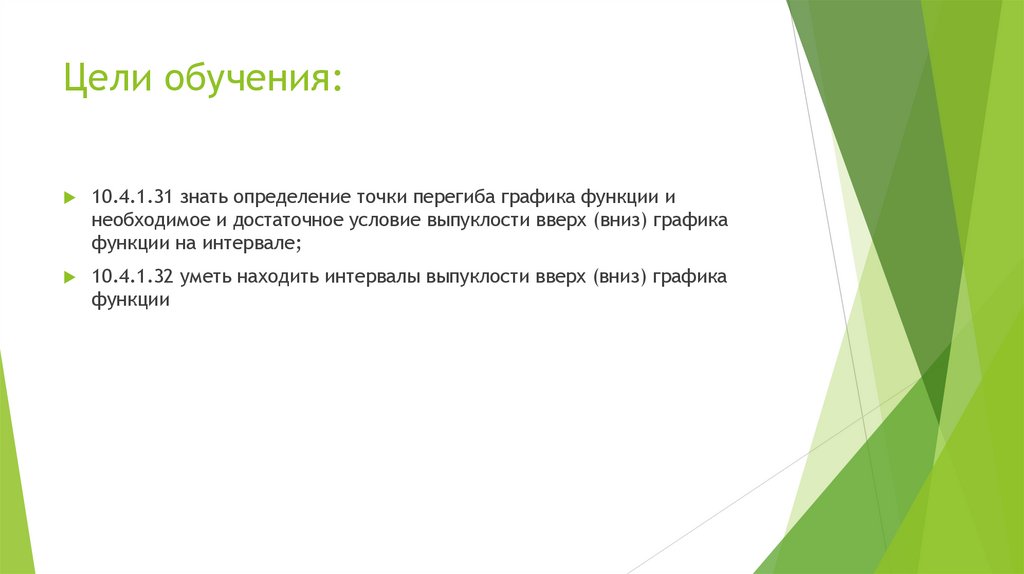 Цели обучения:

10.4.1.31 знать определение точки перегиба графика функции и необходимое и достаточное условие выпуклости вверх (вниз) графика функции на интервале;

10.4.1.32 уметь находить интервалы выпуклости вверх (вниз) графика функции